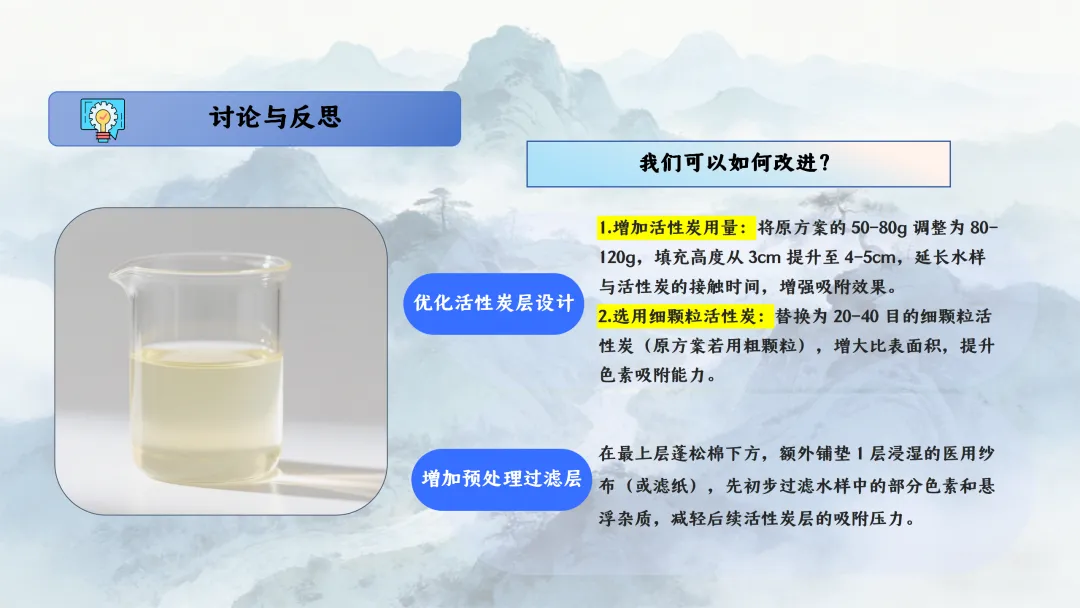 讨论与反思

我们可以如何改进？

优化活性炭层设计

1.增加活性炭用量：将原方案的 50-80g 调整为 80-120g，填充高度从 3cm 提升至 4-5cm，延长水样与活性炭的接触时间，增强吸附效果。
2.选用细颗粒活性炭：替换为 20-40 目的细颗粒活性炭（原方案若用粗颗粒），增大比表面积，提升色素吸附能力。

增加预处理过滤层

在最上层蓬松棉下方，额外铺垫 1 层浸湿的医用纱布（或滤纸），先初步过滤水样中的部分色素和悬浮杂质，减轻后续活性炭层的吸附压力。